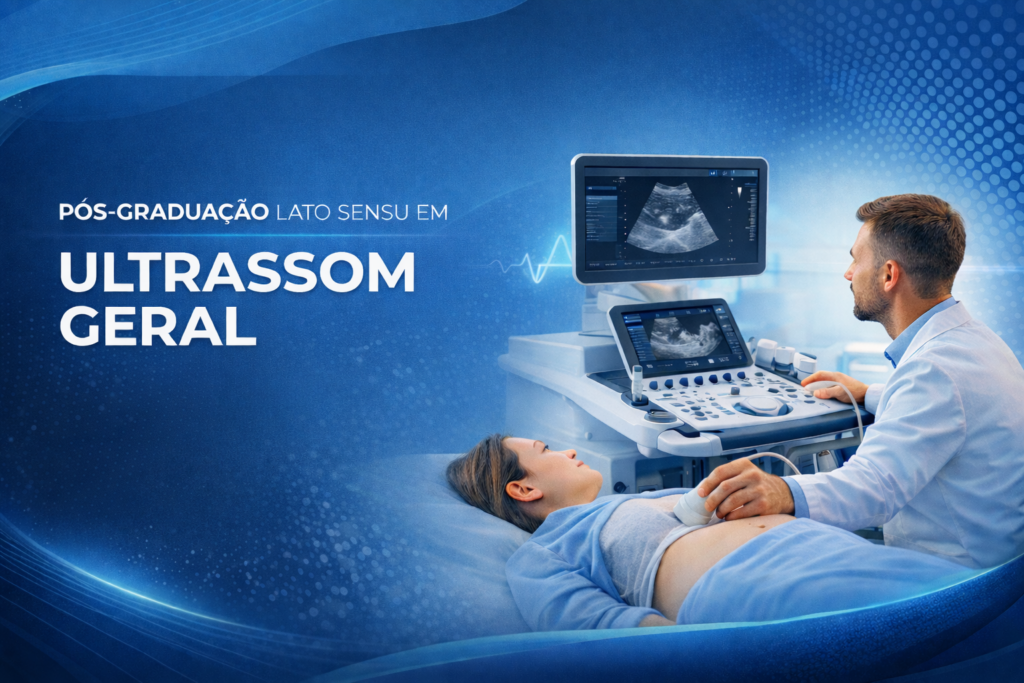 PÓS-GRADUAÇÃO LATO SENSU EM

ULTRASSOM GERAL